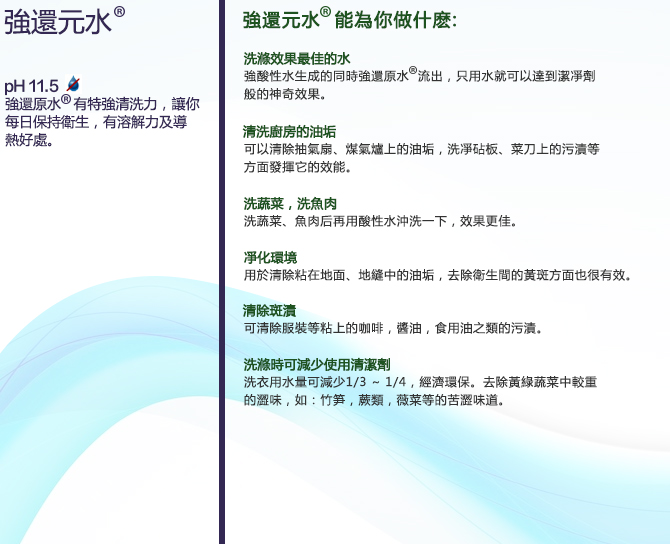 強還元水®

pH 11.5
強還原水® 有特強清洗力，讓你每日保持衛生，有溶解力及導熱好處。

強還元水® 能為你做什麼:

洗滌效果最佳的水
強酸性水生成的同時強還原水®流出，只用水就可以達到潔淨劑般的神奇效果。

清洗廚房的油垢
可以清除抽氣扇、煤氣爐上的油垢，洗淨砧板、菜刀上的污漬等方面發揮它的效能。

洗蔬菜，洗魚肉
洗蔬菜、魚肉后再用酸性水沖洗一下，效果更佳。

淨化環境
用於清除粘在地面、地縫中的油垢，去除衛生間的黃斑方面也很有效。

清除斑漬
可清除服裝等粘上的咖啡，醬油，食用油之類的污漬。

洗滌時可減少使用清潔劑
洗衣用水量可減少1/3 ～ 1/4，經濟環保。去除黃綠蔬菜中較重的澀味，如：竹笋，蕨類，薇菜等的苦澀味道。